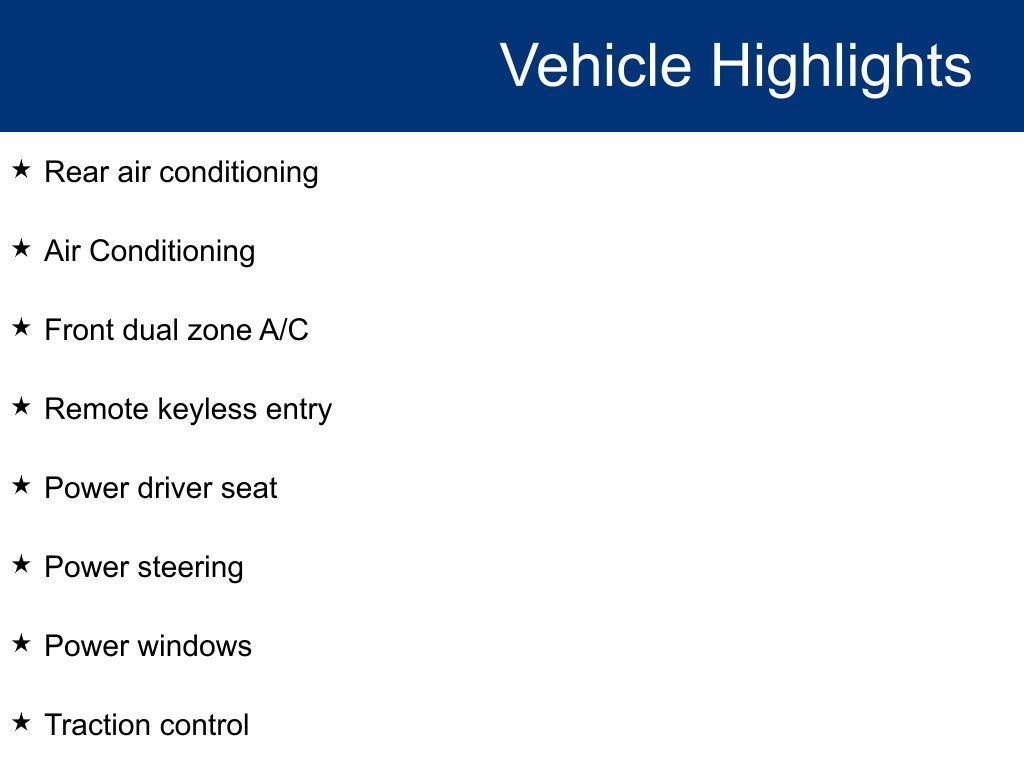 Vehicle Highlights

★ Rear air conditioning

★ Air Conditioning

★ Front dual zone A/C

★ Remote keyless entry

★ Power driver seat

★ Power steering

★ Power windows

★ Traction control